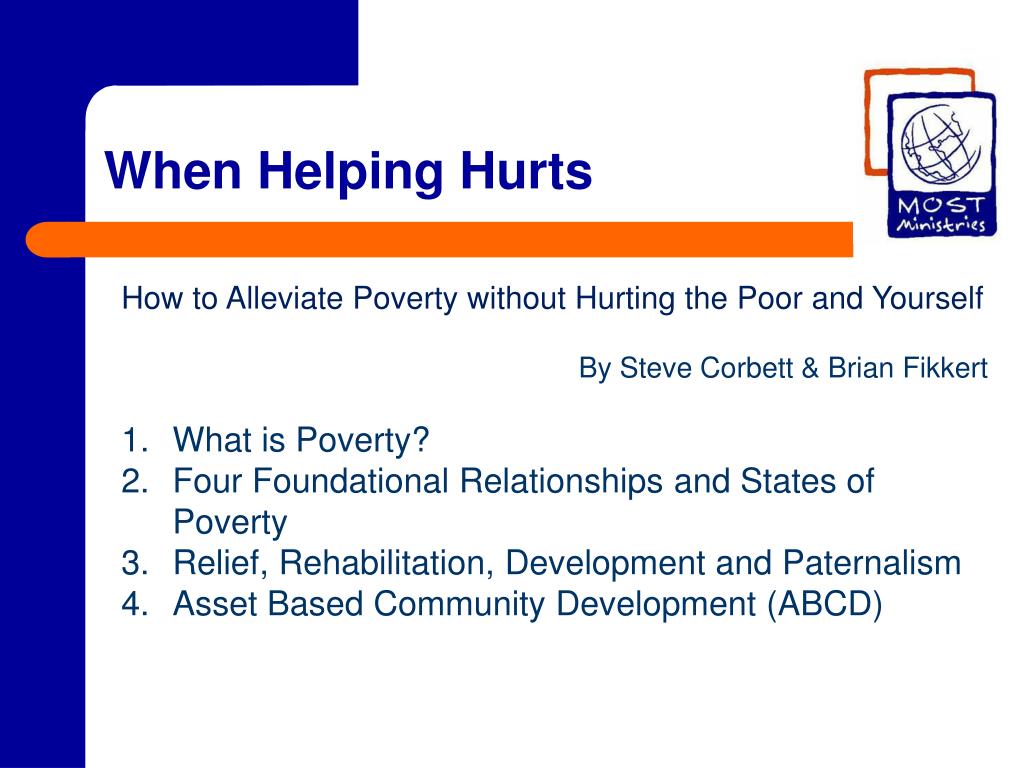 When Helping Hurts

MOST Ministries

How to Alleviate Poverty without Hurting the Poor and Yourself

By Steve Corbett & Brian Fikkert

1. What is Poverty?
2. Four Foundational Relationships and States of Poverty
3. Relief, Rehabilitation, Development and Paternalism
4. Asset Based Community Development (ABCD)